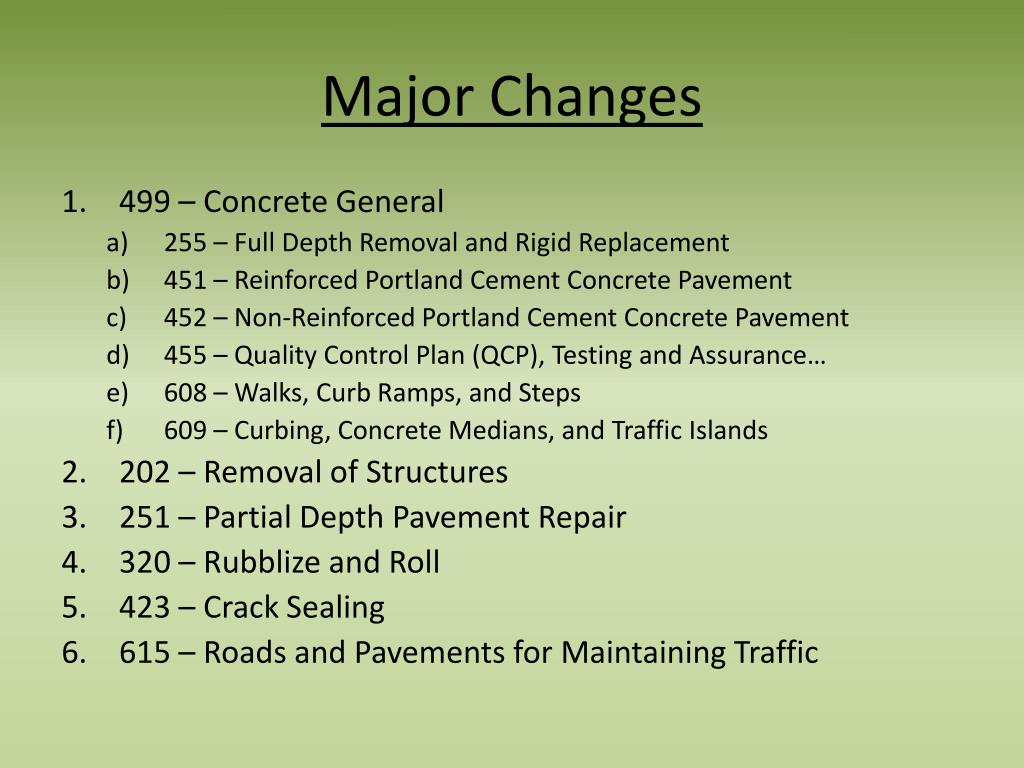 Major Changes

1. 499 – Concrete General
a) 255 – Full Depth Removal and Rigid Replacement
b) 451 – Reinforced Portland Cement Concrete Pavement
c) 452 – Non-Reinforced Portland Cement Concrete Pavement
d) 455 – Quality Control Plan (QCP), Testing and Assurance…
e) 608 – Walks, Curb Ramps, and Steps
f) 609 – Curbing, Concrete Medians, and Traffic Islands
2. 202 – Removal of Structures
3. 251 – Partial Depth Pavement Repair
4. 320 – Rubblize and Roll
5. 423 – Crack Sealing
6. 615 – Roads and Pavements for Maintaining Traffic